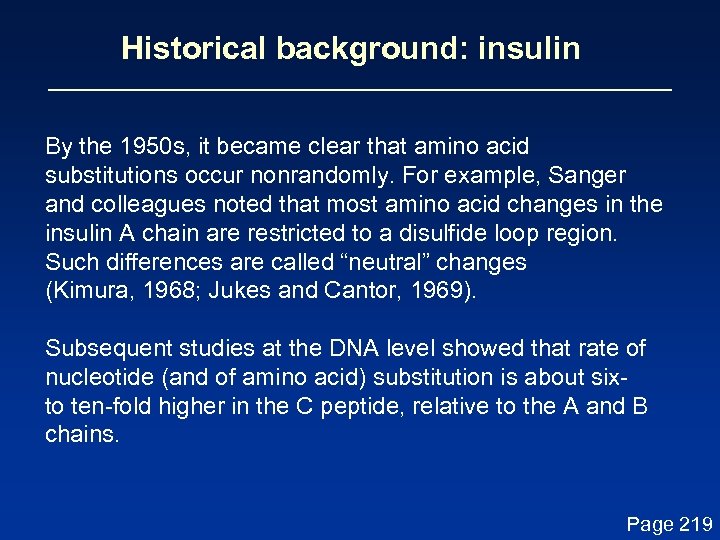 Historical background: insulin

By the 1950s, it became clear that amino acid substitutions occur nonrandomly. For example, Sanger and colleagues noted that most amino acid changes in the insulin A chain are restricted to a disulfide loop region. Such differences are called “neutral” changes (Kimura, 1968; Jukes and Cantor, 1969).

Subsequent studies at the DNA level showed that rate of nucleotide (and of amino acid) substitution is about six- to ten-fold higher in the C peptide, relative to the A and B chains.

Page 219